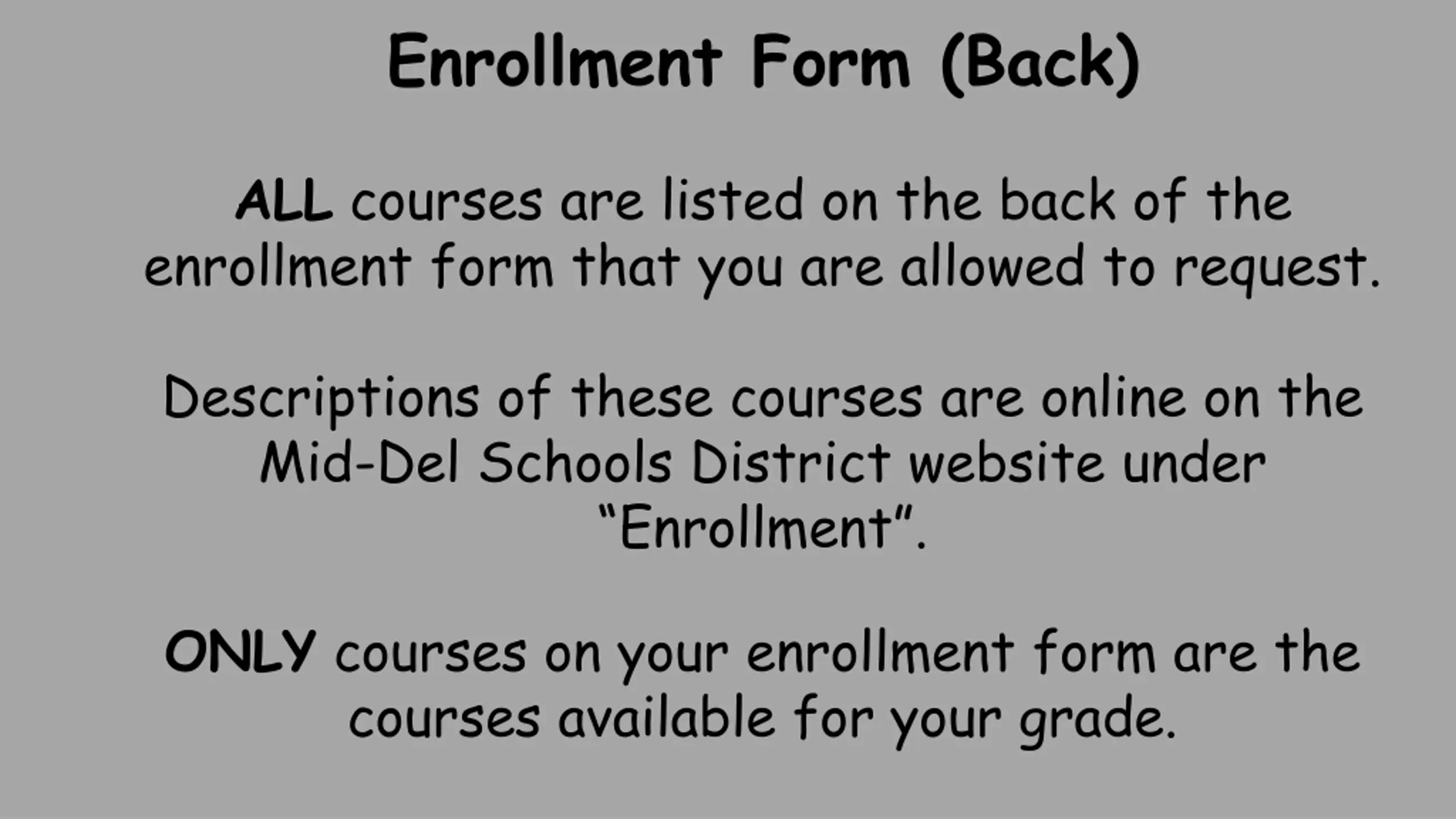 Enrollment Form (Back)

ALL courses are listed on the back of the enrollment form that you are allowed to request.

Descriptions of these courses are online on the Mid-Del Schools District website under “Enrollment”.

ONLY courses on your enrollment form are the courses available for your grade.